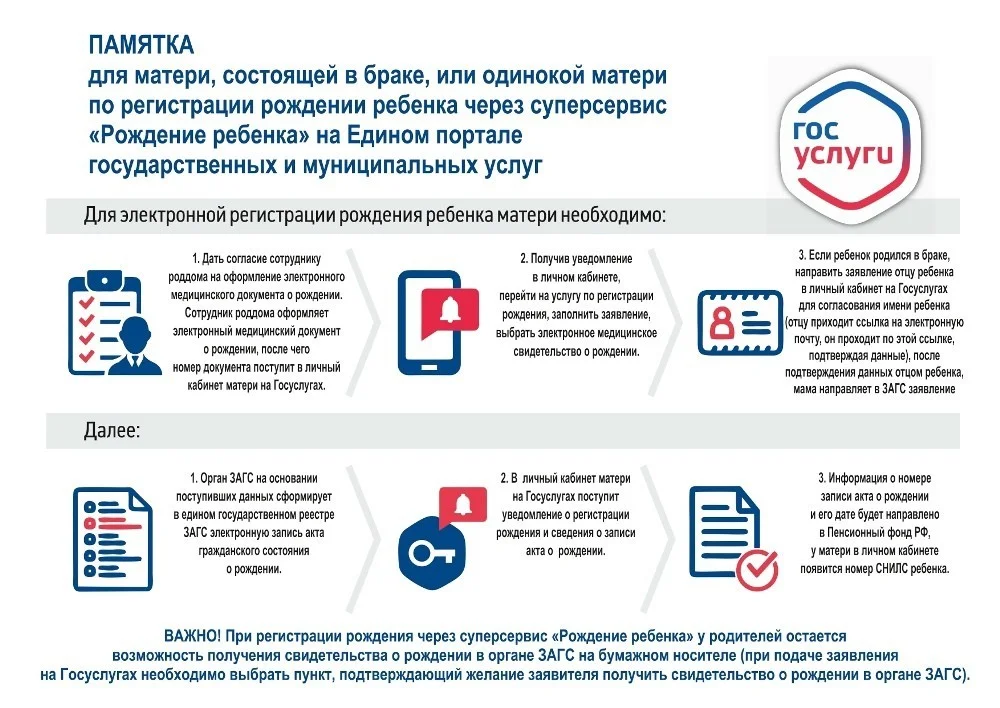 ПАМЯТКА
для матери, состоящей в браке, или одинокой матери по регистрации рождении ребенка через суперсервис «Рождение ребенка» на Едином портале государственных и муниципальных услуг

ГОС УСЛУГИ

Для электронной регистрации рождения ребенка матери необходимо:

1. Дать согласие сотруднику роддома на оформление электронного медицинского документа о рождении. Сотрудник роддома оформляет электронный медицинский документ о рождении, после чего номер документа поступит в личный кабинет матери на Госуслугах.

2. Получив уведомление в личном кабинете, перейти на услугу по регистрации рождения, заполнить заявление, выбрать электронное медицинское свидетельство о рождении.

3. Если ребенок родился в браке, направить заявление отцу ребенка в личный кабинет на Госуслугах для согласования имени ребенка (отцу приходит ссылка на электронную почту, он проходит по этой ссылке, подтверждая данные), после подтверждения данных отцом ребенка, мама направляет в ЗАГС заявление

Далее:

1. Орган ЗАГС на основании поступивших данных сформирует в едином государственном реестре ЗАГС электронную запись акта гражданского состояния о рождении.

2. В личный кабинет матери на Госуслугах поступит уведомление о регистрации рождения и сведения о записи акта о рождении.

3. Информация о номере записи акта о рождении и его дате будет направлено в Пенсионный фонд РФ, у матери в личном кабинете появится номер СНИЛС ребенка.

ВАЖНО! При регистрации рождения через суперсервис «Рождение ребенка» у родителей остается возможность получения свидетельства о рождении в органе ЗАГС на бумажном носителе (при подаче заявления на Госуслугах необходимо выбрать пункт, подтверждающий желание заявителя получить свидетельство о рождении в органе ЗАГС).